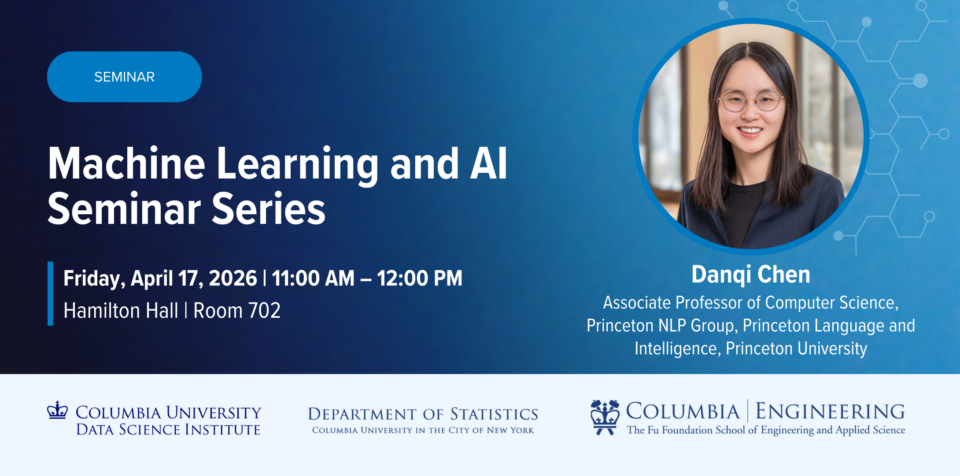 SEMINAR

Machine Learning and AI Seminar Series

Friday, April 17, 2026 | 11:00 AM – 12:00 PM
Hamilton Hall | Room 702

Danqi Chen
Associate Professor of Computer Science, Princeton NLP Group, Princeton Language and Intelligence, Princeton University

COLUMBIA UNIVERSITY
DATA SCIENCE INSTITUTE

DEPARTMENT OF STATISTICS
COLUMBIA UNIVERSITY IN THE CITY OF NEW YORK

COLUMBIA | ENGINEERING
The Fu Foundation School of Engineering and Applied Science